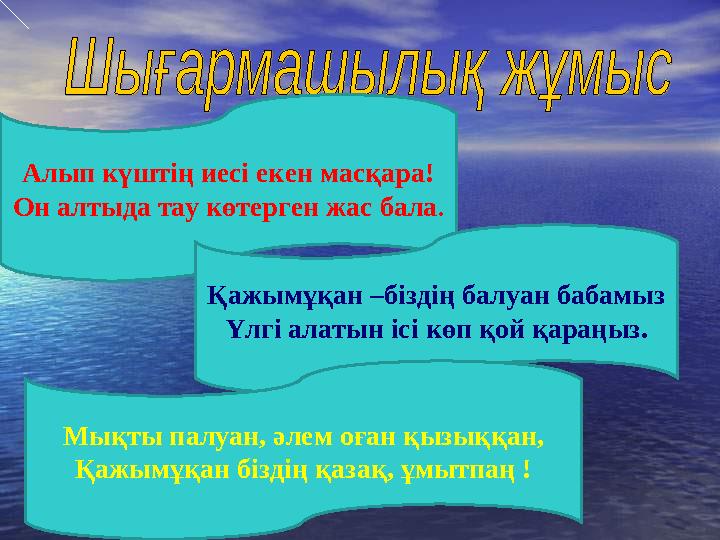 Шығармашылық жұмыс

Алып күштің иесі екен масқара!
Он алтыда тау көтерген жас бала.

Қажымұқан –біздің балуан бабамыз
Үлгі алатын ісі көп қой қараңыз.

Мықты палуан, әлем оған қызыққан,
Қажымұқан біздің қазақ, ұмытпаң !